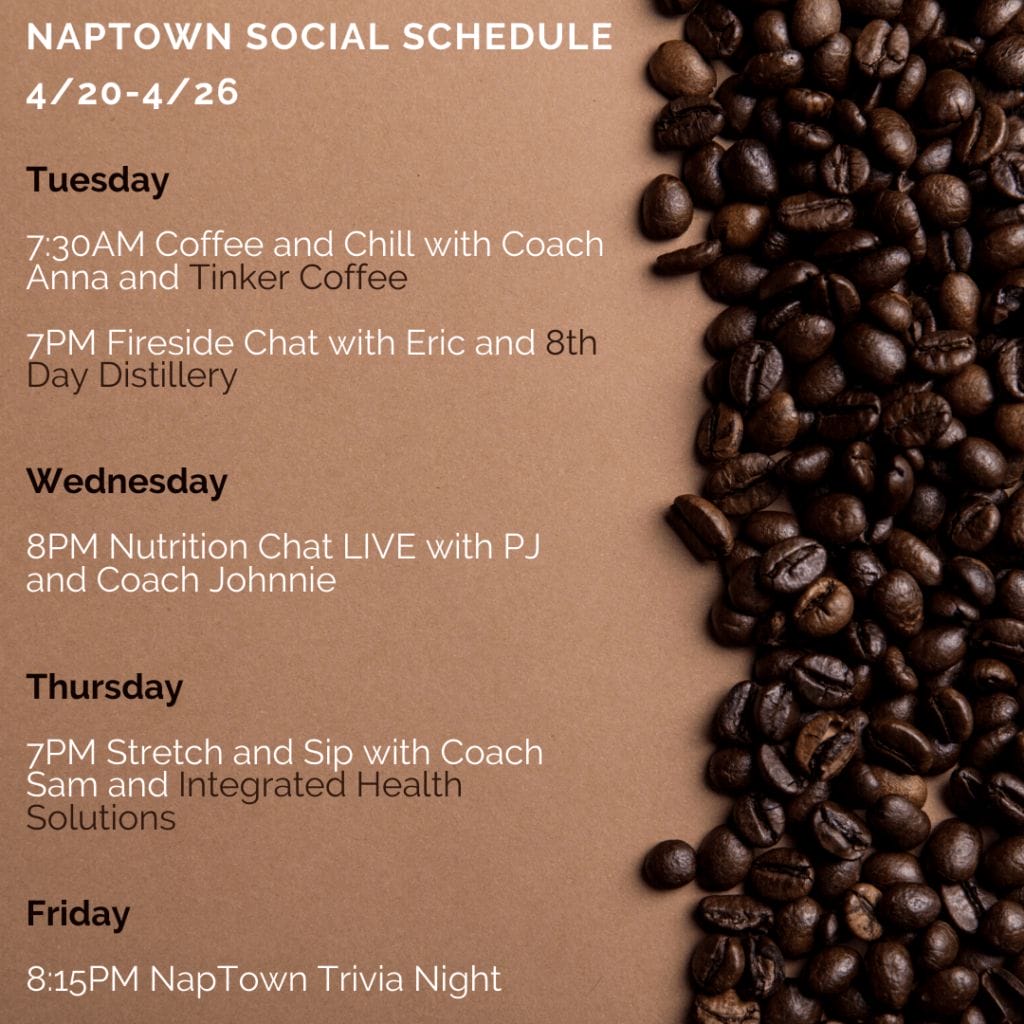 NAPTOWN SOCIAL SCHEDULE
4/20-4/26

Tuesday

7:30AM Coffee and Chill with Coach Anna and Tinker Coffee

7PM Fireside Chat with Eric and 8th Day Distillery

Wednesday

8PM Nutrition Chat LIVE with PJ and Coach Johnnie

Thursday

7PM Stretch and Sip with Coach Sam and Integrated Health Solutions

Friday

8:15PM NapTown Trivia Night